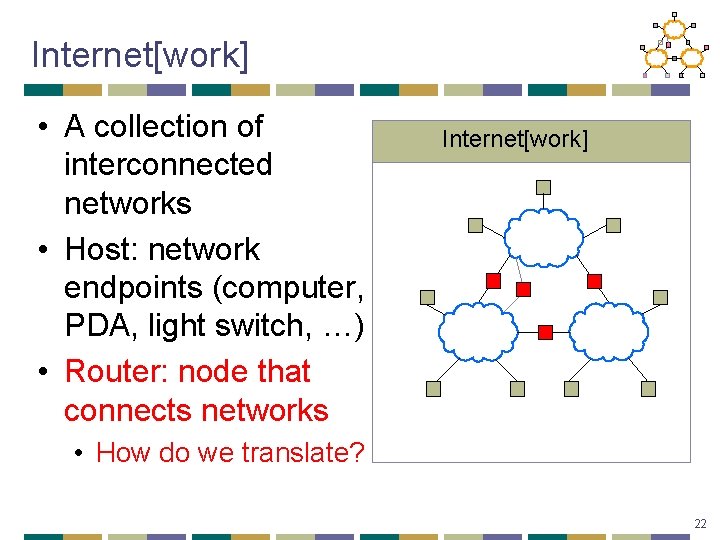 Internet[work]

• A collection of interconnected networks
• Host: network endpoints (computer, PDA, light switch, …)
• Router: node that connects networks
  • How do we translate?

Internet[work]

22